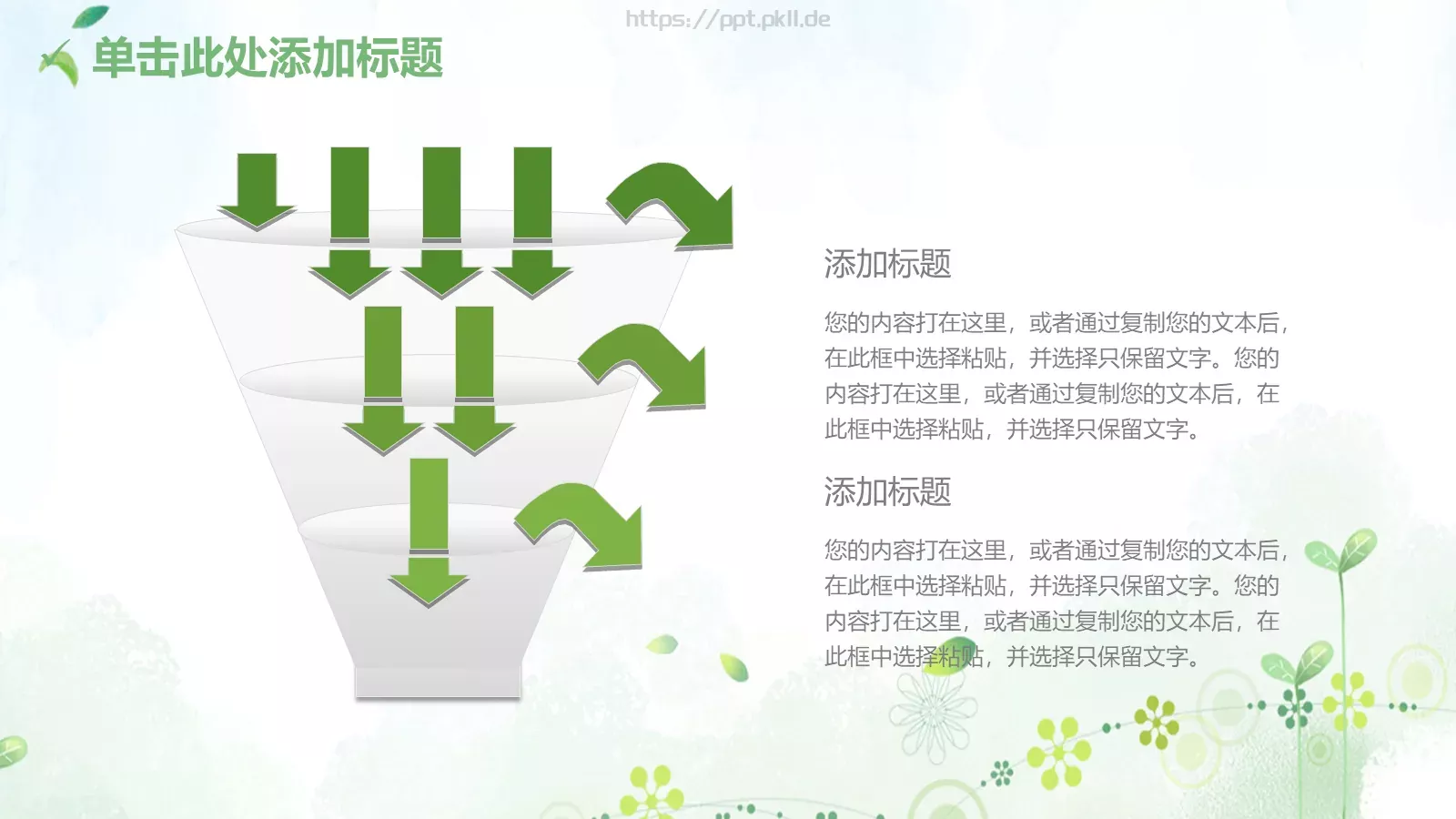 https://ppt.pkll.de

单击此处添加标题

添加标题

您的内容打在这里，或者通过复制您的文本后，在此框中选择粘贴，并选择只保留文字。您的内容打在这里，或者通过复制您的文本后，在此框中选择粘贴，并选择只保留文字。

添加标题

您的内容打在这里，或者通过复制您的文本后，在此框中选择粘贴，并选择只保留文字。您的内容打在这里，或者通过复制您的文本后，在此框中选择粘贴，并选择只保留文字。